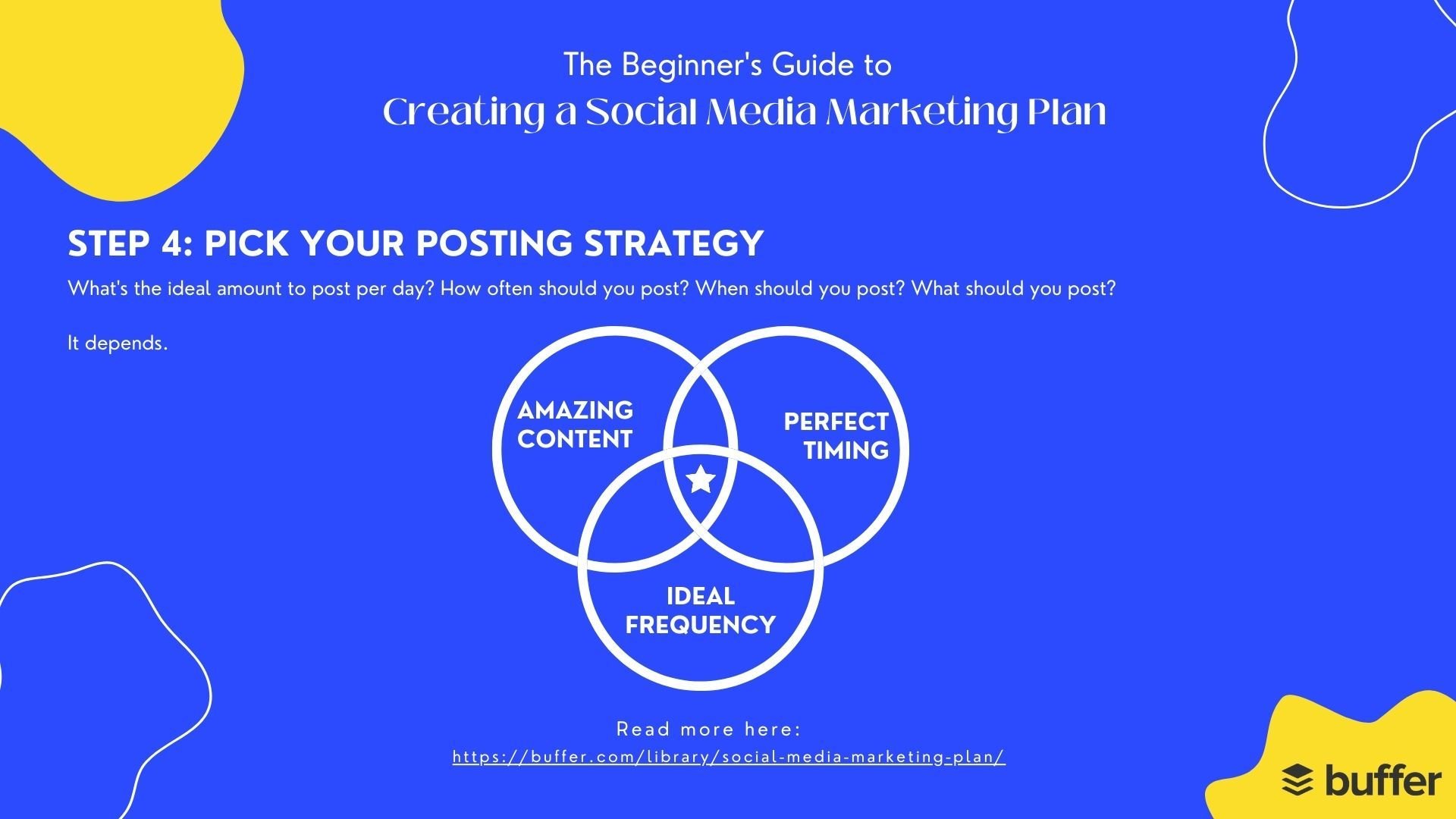 The Beginner's Guide to
Creating a Social Media Marketing Plan

STEP 4: PICK YOUR POSTING STRATEGY

What's the ideal amount to post per day? How often should you post? When should you post? What should you post?

It depends.

AMAZING CONTENT

PERFECT TIMING

IDEAL FREQUENCY

Read more here:
https://buffer.com/library/social-media-marketing-plan/

buffer